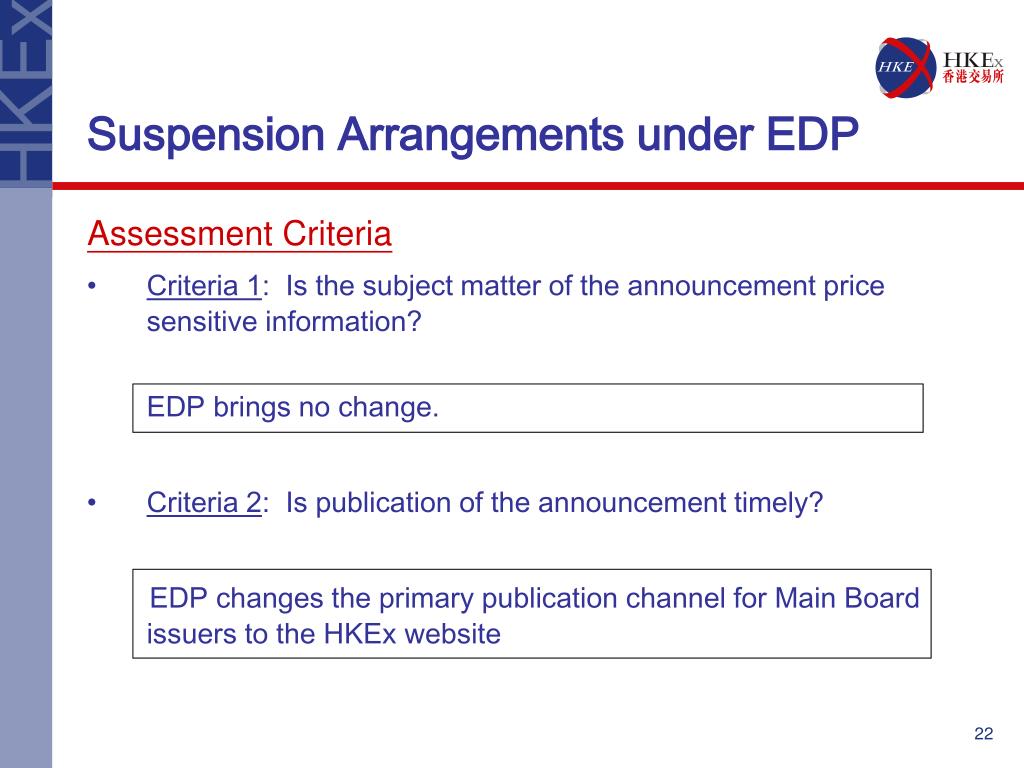 HKEx

HKE HKEx 香港交易所

Suspension Arrangements under EDP

Assessment Criteria

• Criteria 1: Is the subject matter of the announcement price sensitive information?

EDP brings no change.

• Criteria 2: Is publication of the announcement timely?

EDP changes the primary publication channel for Main Board issuers to the HKEx website

22